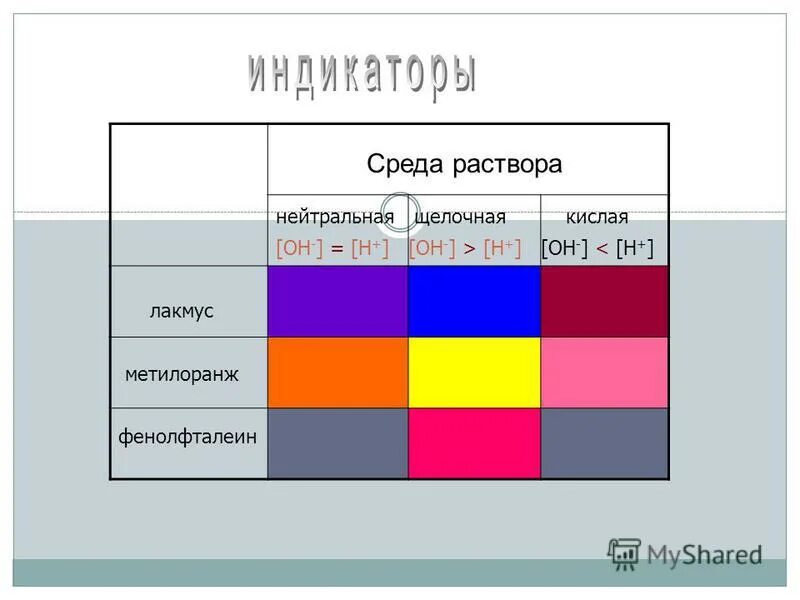 индикаторы

| | Среда раствора | | |
|---|---|---|---|
| | нейтральная $[OH^-] = [H^+]$ | щелочная $[OH^-] > [H^+]$ | кислая $[OH^-] < [H^+]$ |
| лакмус | | | |
| метилоранж | | | |
| фенолфталеин | | | |

MyShared